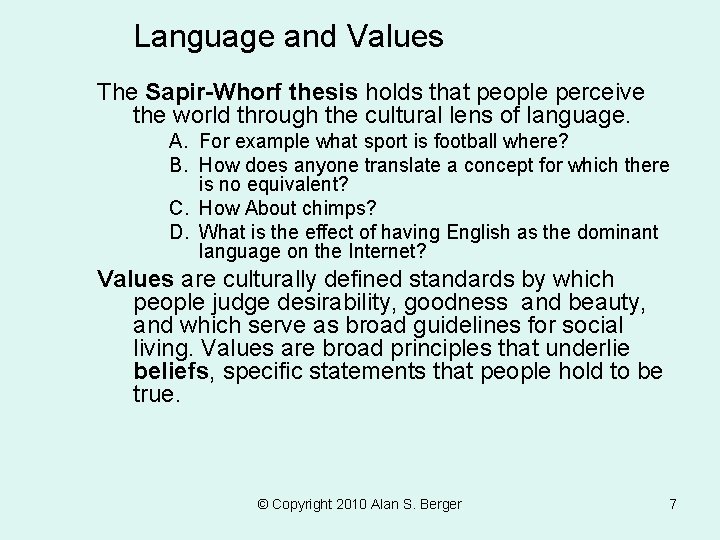 Language and Values

The Sapir-Whorf thesis holds that people perceive the world through the cultural lens of language.

A. For example what sport is football where?
B. How does anyone translate a concept for which there is no equivalent?
C. How About chimps?
D. What is the effect of having English as the dominant language on the Internet?

Values are culturally defined standards by which people judge desirability, goodness and beauty, and which serve as broad guidelines for social living. Values are broad principles that underlie beliefs, specific statements that people hold to be true.

© Copyright 2010 Alan S. Berger

7